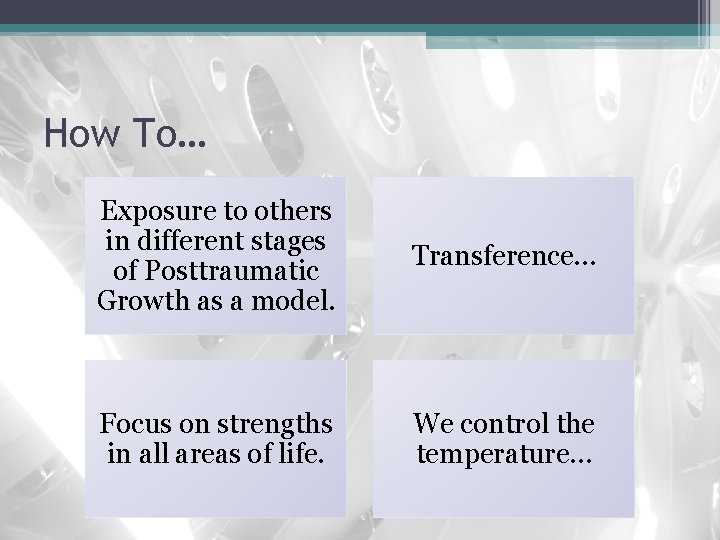 How To…

Exposure to others in different stages of Posttraumatic Growth as a model.

Transference…

Focus on strengths in all areas of life.

We control the temperature…